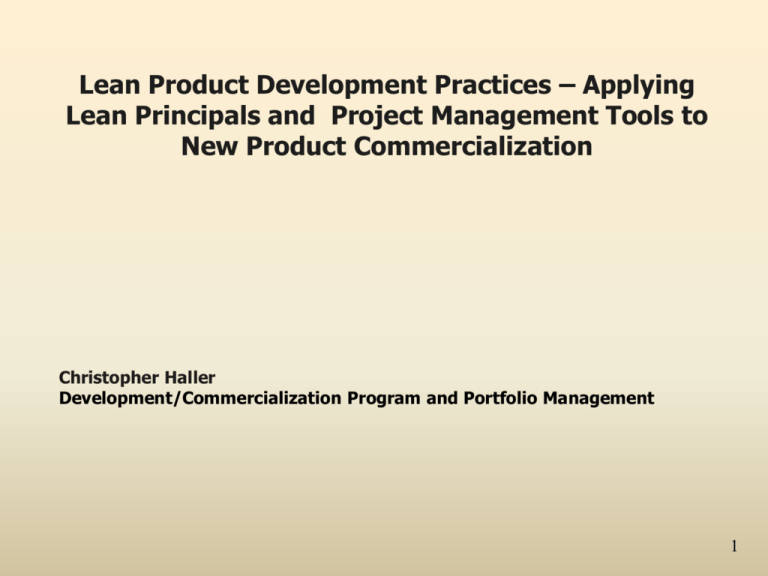 Lean Product Development Practices – Applying Lean Principals and Project Management Tools to New Product Commercialization

Christopher Haller
Development/Commercialization Program and Portfolio Management

1